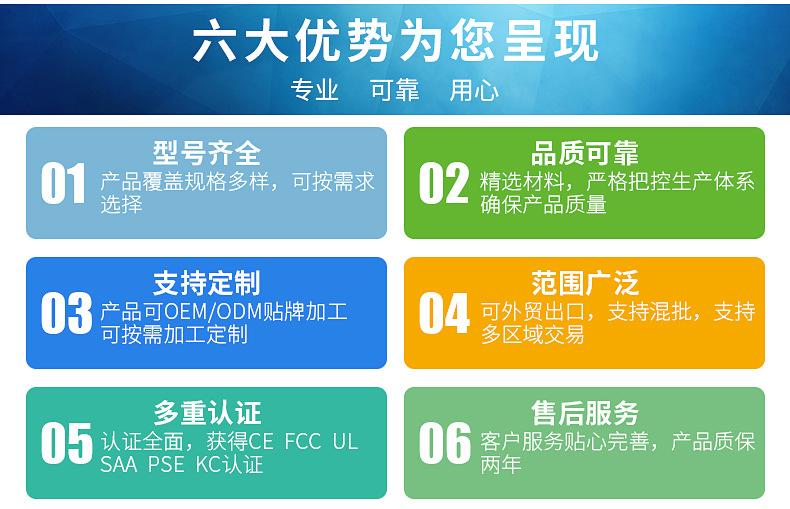 六大优势为您呈现

专业 可靠 用心

01
型号齐全
产品覆盖规格多样，可按需求选择

02
品质可靠
精选材料，严格把控生产体系确保产品质量

03
支持定制
产品可OEM/ODM贴牌加工可按需加工定制

04
范围广泛
可外贸出口，支持混批，支持多区域交易

05
多重认证
认证全面，获得CE FCC UL SAA PSE KC认证

06
售后服务
客户服务贴心完善，产品质保两年